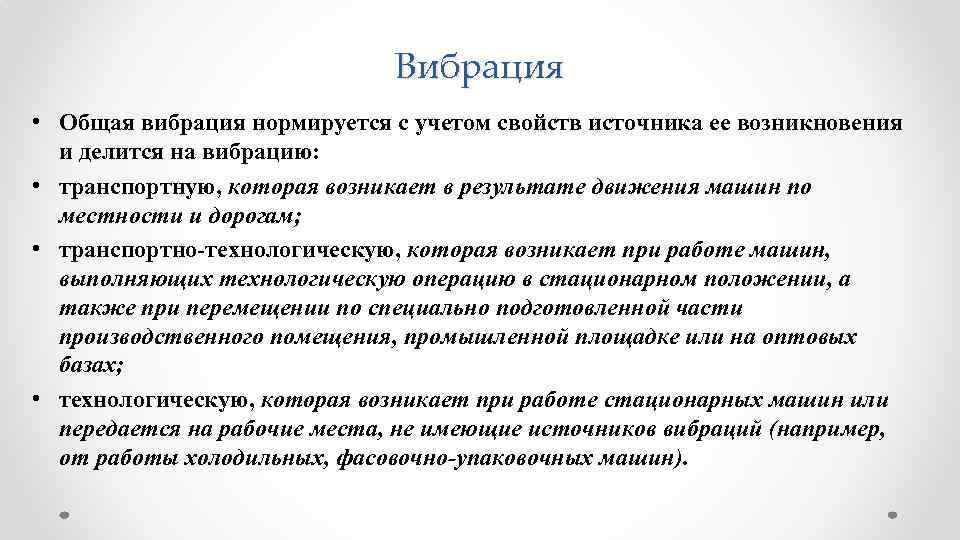 Вибрация

• Общая вибрация нормируется с учетом свойств источника ее возникновения и делится на вибрацию:

• транспортную, которая возникает в результате движения машин по местности и дорогам;

• транспортно-технологическую, которая возникает при работе машин, выполняющих технологическую операцию в стационарном положении, а также при перемещении по специально подготовленной части производственного помещения, промышленной площадке или на оптовых базах;

• технологическую, которая возникает при работе стационарных машин или передается на рабочие места, не имеющие источников вибраций (например, от работы холодильных, фасовочно-упаковочных машин).